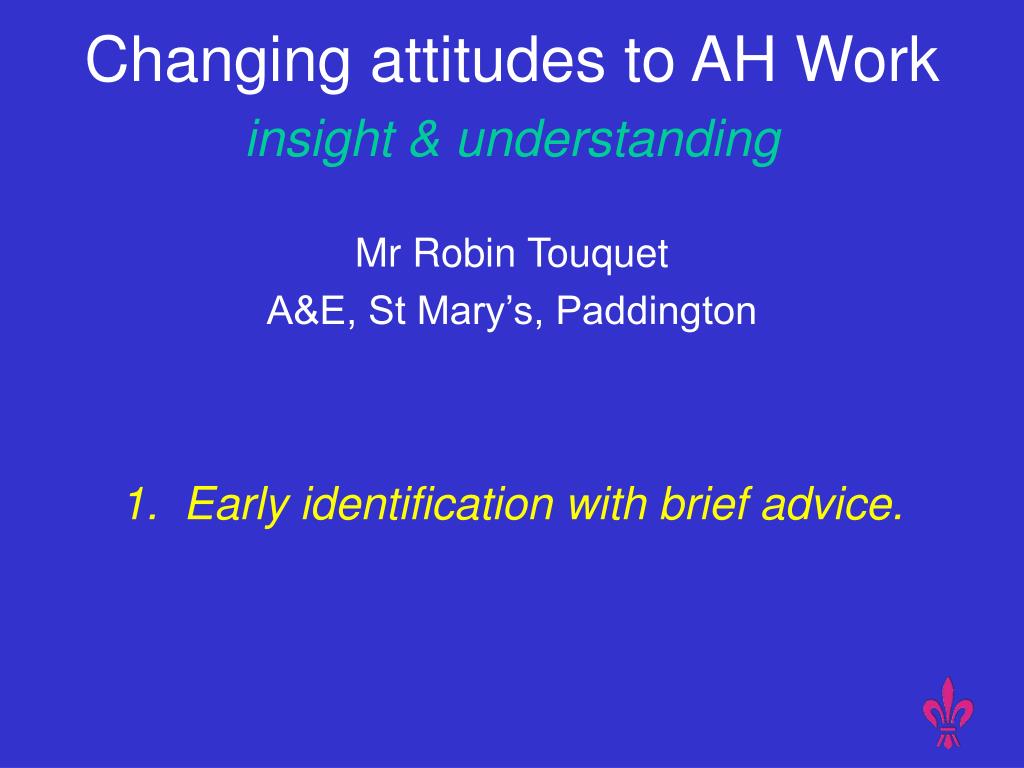 Changing attitudes to AH Work

insight & understanding

Mr Robin Touquet

A&E, St Mary’s, Paddington

1. Early identification with brief advice.